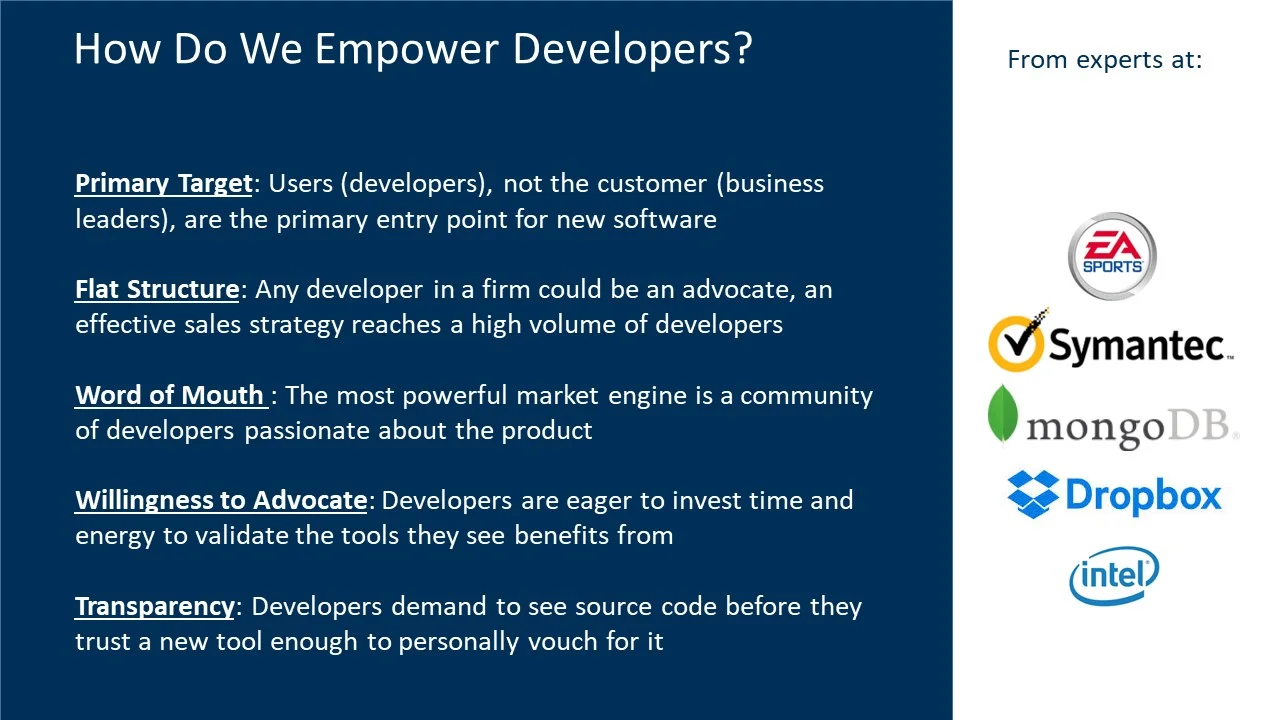 How Do We Empower Developers?

Primary Target: Users (developers), not the customer (business leaders), are the primary entry point for new software

Flat Structure: Any developer in a firm could be an advocate, an effective sales strategy reaches a high volume of developers

Word of Mouth : The most powerful market engine is a community of developers passionate about the product

Willingness to Advocate: Developers are eager to invest time and energy to validate the tools they see benefits from

Transparency: Developers demand to see source code before they trust a new tool enough to personally vouch for it

From experts at:

EA SPORTS

Symantec.

mongoDB.

Dropbox

intel